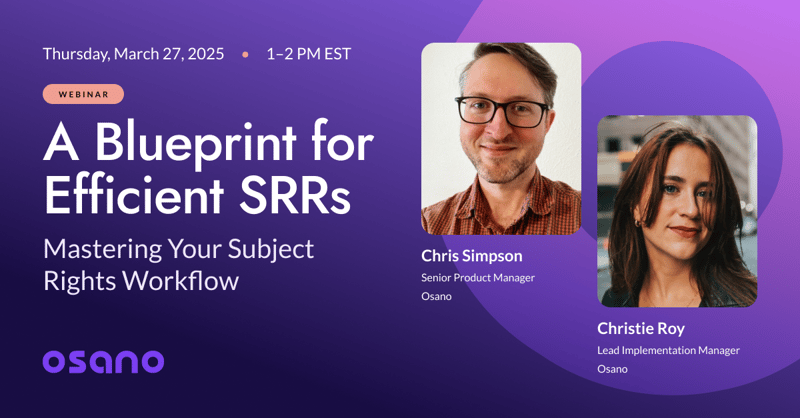 Thursday, March 27, 2025 • 1–2 PM EST

WEBINAR

A Blueprint for Efficient SRRs

Mastering Your Subject Rights Workflow

osano

Chris Simpson
Senior Product Manager
Osano

Christie Roy
Lead Implementation Manager
Osano